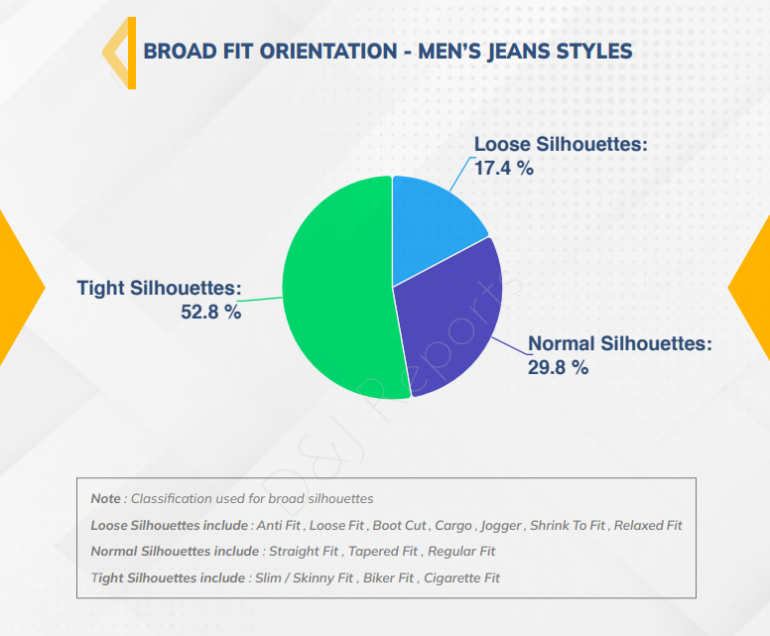 BROAD FIT ORIENTATION - MEN'S JEANS STYLES

Loose Silhouettes: 17.4 %

Tight Silhouettes: 52.8 %

Normal Silhouettes: 29.8 %

D&J Reports

Note : Classification used for broad silhouettes

Loose Silhouettes include : Anti Fit , Loose Fit , Boot Cut , Cargo , Jogger , Shrink To Fit , Relaxed Fit

Normal Silhouettes include : Straight Fit , Tapered Fit , Regular Fit

Tight Silhouettes include : Slim / Skinny Fit , Biker Fit , Cigarette Fit